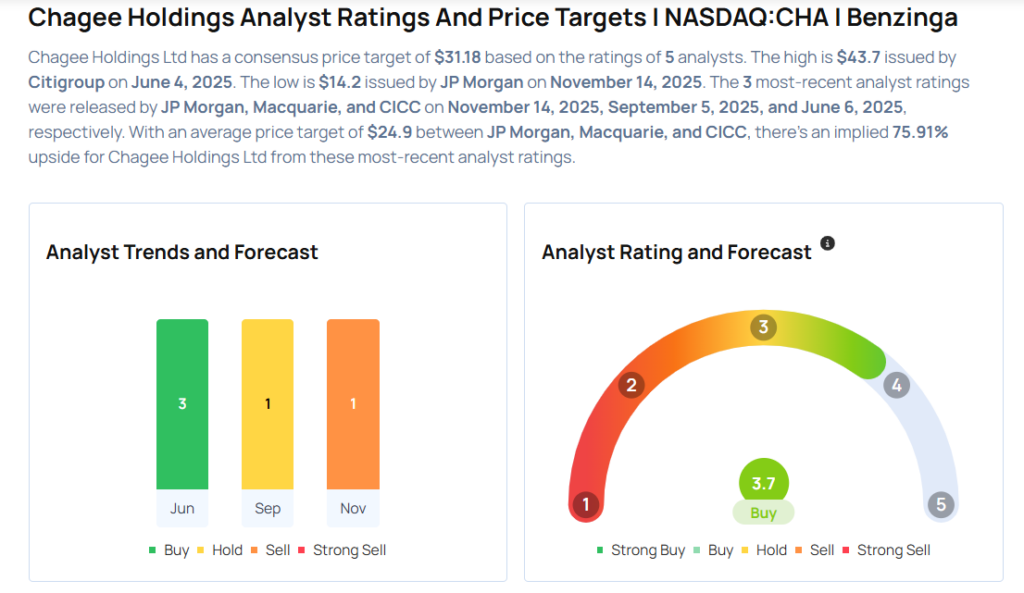 Chagee Holdings Analyst Ratings And Price Targets | NASDAQ:CHA | Benzinga

Chagee Holdings Ltd has a consensus price target of $31.18 based on the ratings of 5 analysts. The high is $43.7 issued by Citigroup on June 4, 2025. The low is $14.2 issued by JP Morgan on November 14, 2025. The 3 most-recent analyst ratings were released by JP Morgan, Macquarie, and CICC on November 14, 2025, September 5, 2025, and June 6, 2025, respectively. With an average price target of $24.9 between JP Morgan, Macquarie, and CICC, there's an implied 75.91% upside for Chagee Holdings Ltd from these most-recent analyst ratings.

Analyst Trends and Forecast

3
1
1
Jun
Sep
Nov

Buy Hold Sell Strong Sell

Analyst Rating and Forecast

1
2
3
4
5
3.7
Buy

Strong Buy Buy Hold Sell Strong Sell